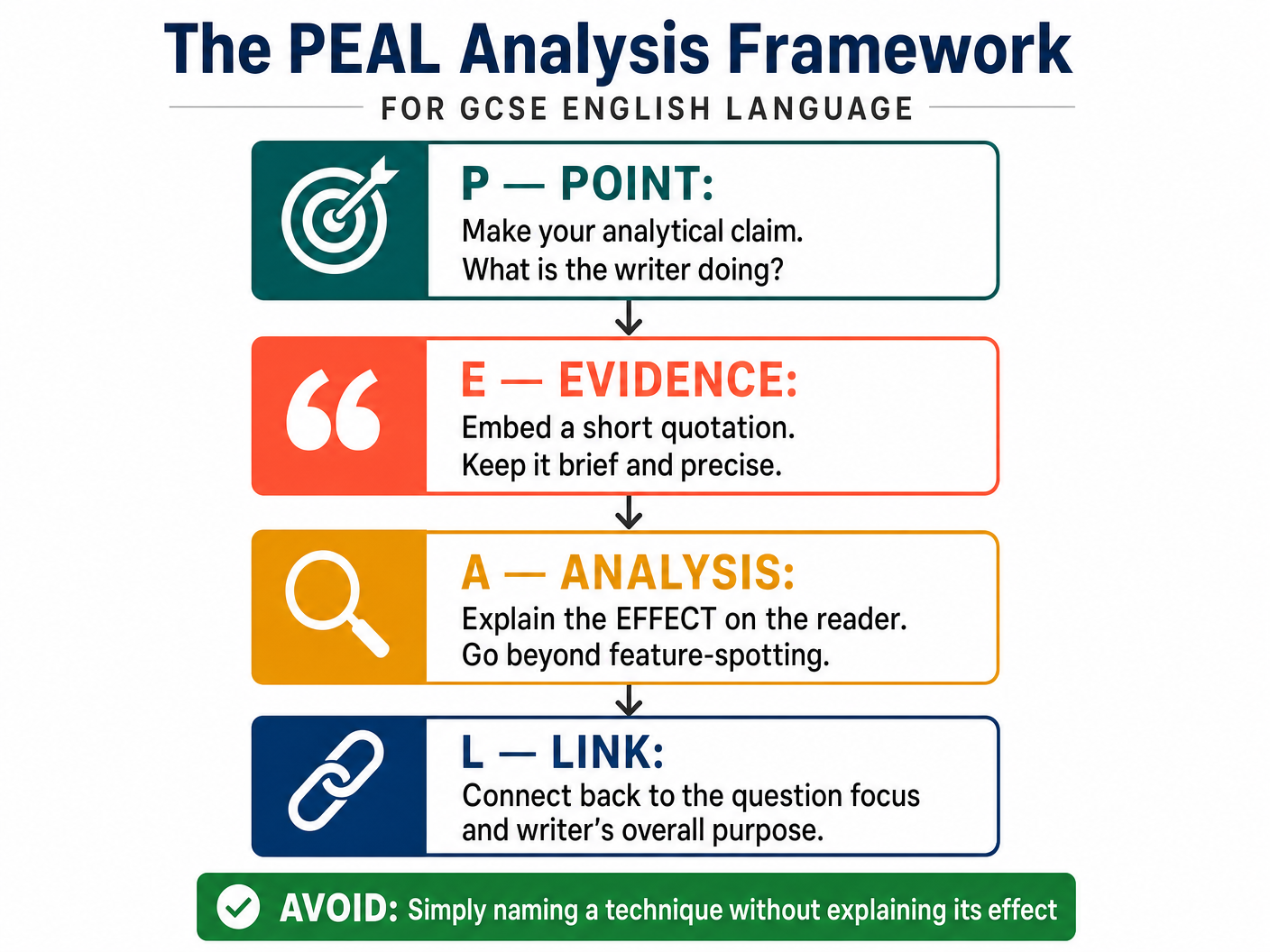 The PEAL Analysis Framework

FOR GCSE ENGLISH LANGUAGE

P — POINT:
Make your analytical claim.
What is the writer doing?

E — EVIDENCE:
Embed a short quotation.
Keep it brief and precise.

A — ANALYSIS:
Explain the EFFECT on the reader.
Go beyond feature-spotting.

L — LINK:
Connect back to the question focus and writer's overall purpose.

AVOID: Simply naming a technique without explaining its effect